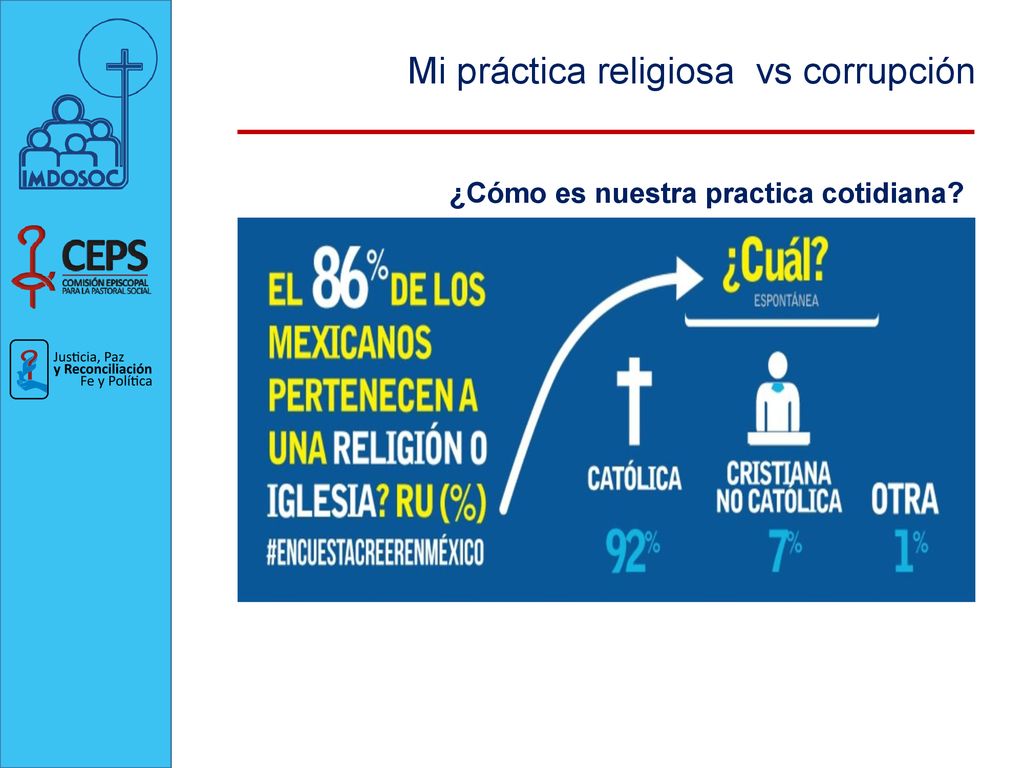 IMDOSOC

CEPS
COMISIÓN EPISCOPAL PARA LA PASTORAL SOCIAL

Justicia, Paz y Reconciliación Fe y Política

Mi práctica religiosa vs corrupción

¿Cómo es nuestra practica cotidiana?

EL 86% DE LOS MEXICANOS PERTENECEN A UNA RELIGIÓN O IGLESIA? RU (%)
#ENCUESTACREERENMÉXICO

¿Cuál?
ESPONTÁNEA

CATÓLICA
92%

CRISTIANA NO CATÓLICA
7%

OTRA
1%